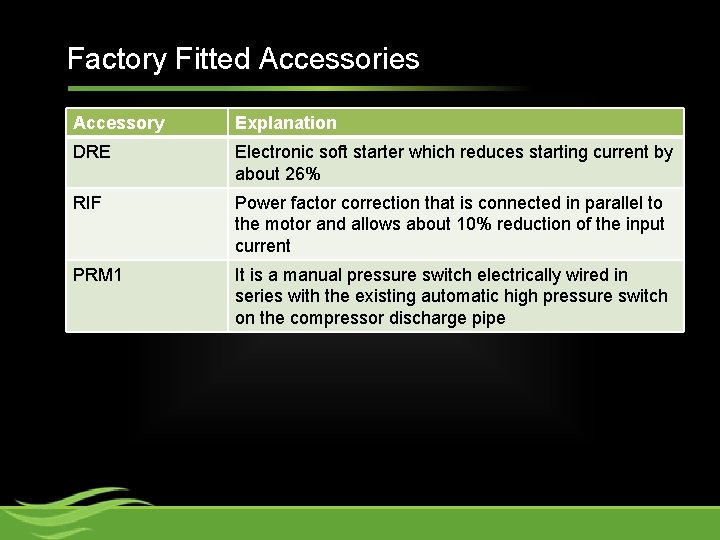 Factory Fitted Accessories

| Accessory | Explanation |
|---|---|
| DRE | Electronic soft starter which reduces starting current by about 26% |
| RIF | Power factor correction that is connected in parallel to the motor and allows about 10% reduction of the input current |
| PRM1 | It is a manual pressure switch electrically wired in series with the existing automatic high pressure switch on the compressor discharge pipe |